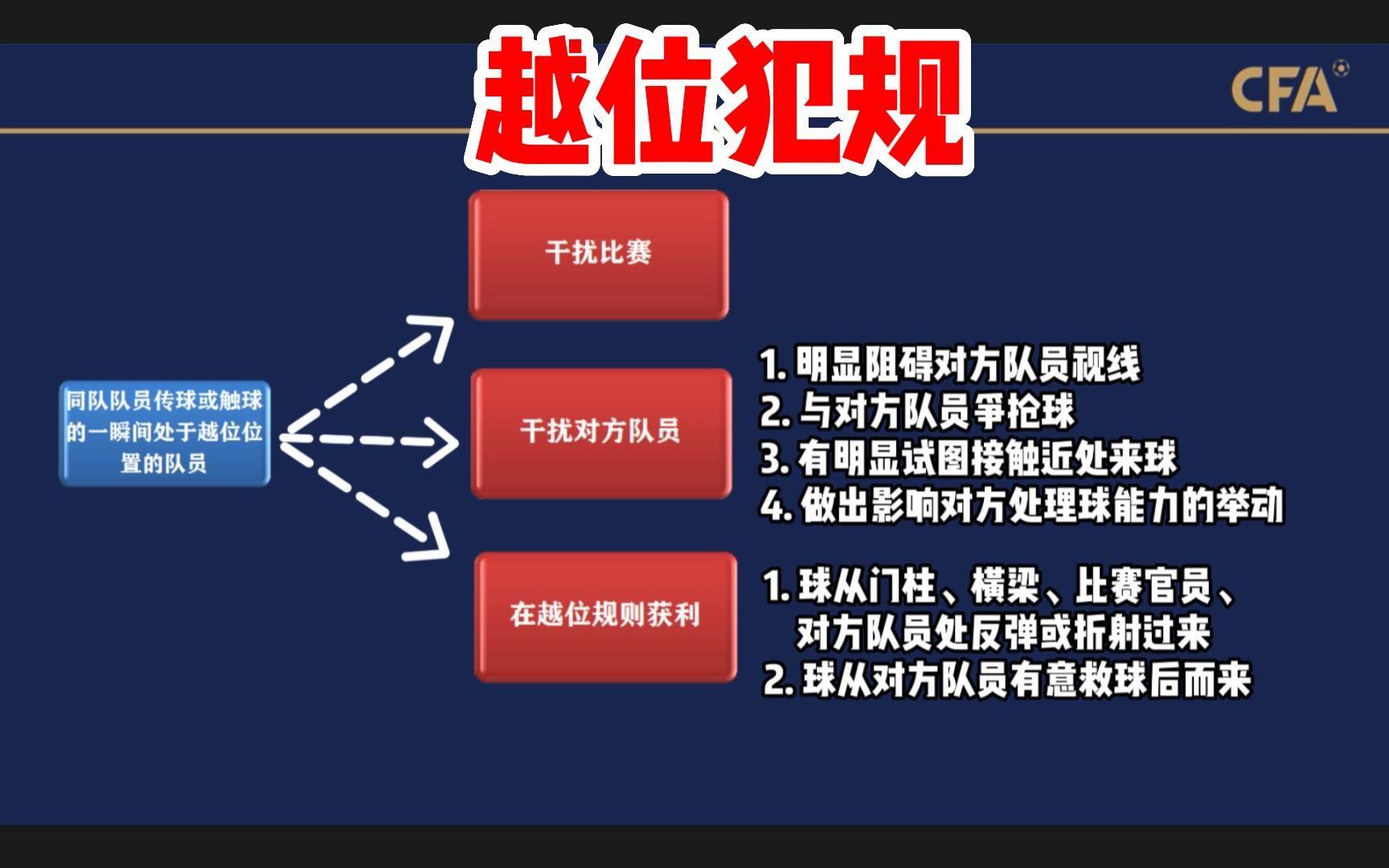 越位犯规

CFA

同队队员传球或触球的一瞬间处于越位位置的队员

干扰比赛

干扰对方队员

1. 明显阻碍对方队员视线
2. 与对方队员争抢球
3. 有明显试图接触近处来球
4. 做出影响对方处理球能力的举动

在越位规则获利

1. 球从门柱、横梁、比赛官员、对方队员处反弹或折射过来
2. 球从对方队员有意救球后而来